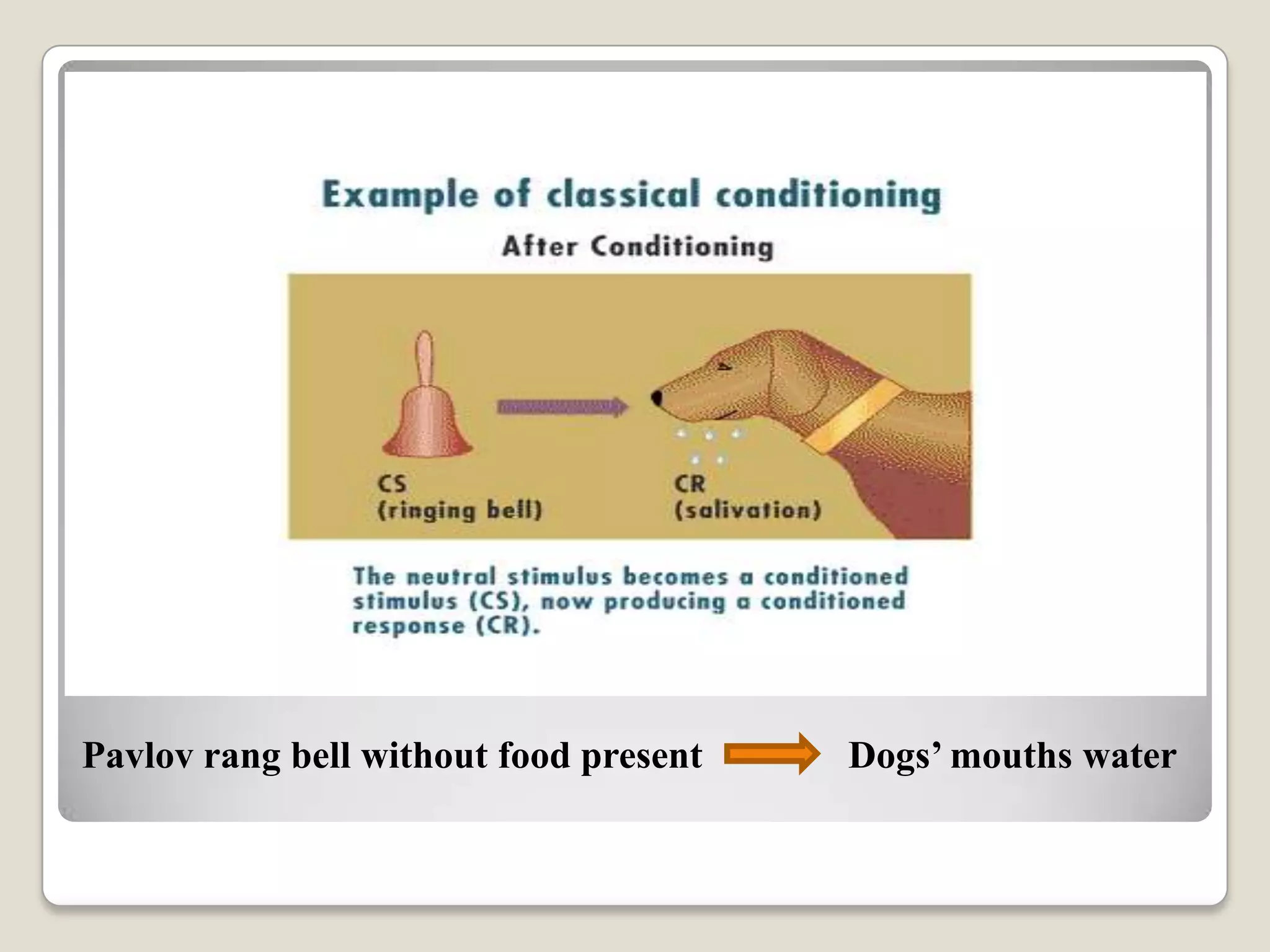 Example of classical conditioning

After Conditioning

CS
(ringing bell)

CR
(salivation)

The neutral stimulus becomes a conditioned stimulus (CS), now producing a conditioned response (CR).

Pavlov rang bell without food present

Dogs’ mouths water